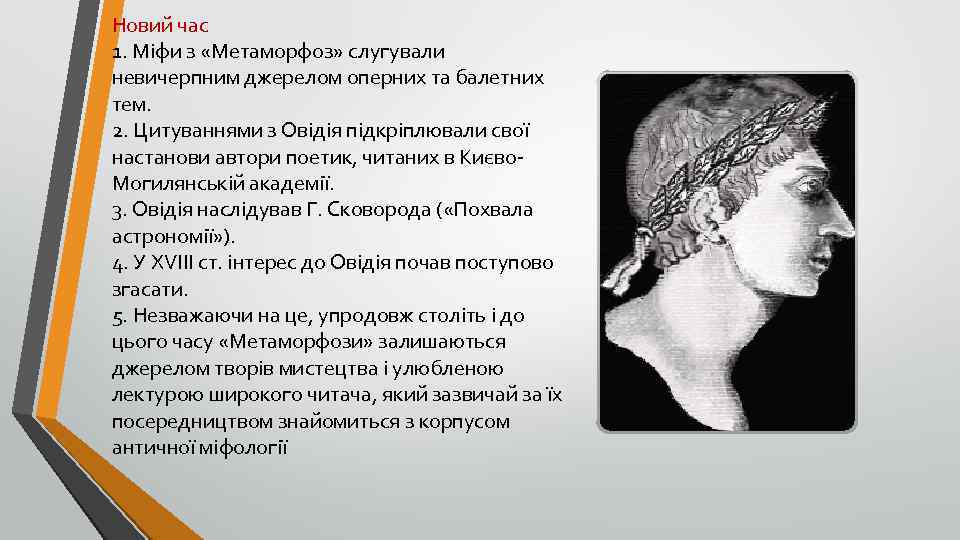 Новий час
1. Міфи з «Метаморфоз» слугували невичерпним джерелом оперних та балетних тем.
2. Цитуваннями з Овідія підкріплювали свої настанови автори поетик, читаних в Києво-Могилянській академії.
3. Овідія наслідував Г. Сковорода («Похвала астрономії»).
4. У XVIII ст. інтерес до Овідія почав поступово згасати.
5. Незважаючи на це, упродовж століть і до цього часу «Метаморфози» залишаються джерелом творів мистецтва і улюбленою лектурою широкого читача, який зазвичай за їх посередництвом знайомиться з корпусом античної міфології